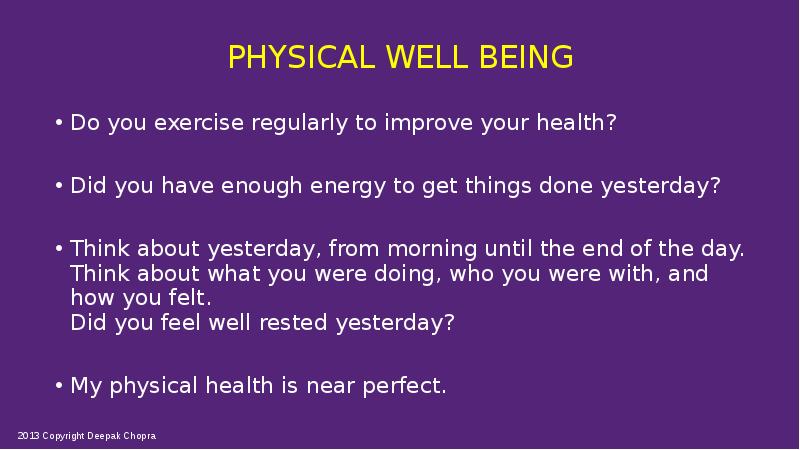 PHYSICAL WELL BEING

• Do you exercise regularly to improve your health?

• Did you have enough energy to get things done yesterday?

• Think about yesterday, from morning until the end of the day. Think about what you were doing, who you were with, and how you felt.
Did you feel well rested yesterday?

• My physical health is near perfect.

2013 Copyright Deepak Chopra